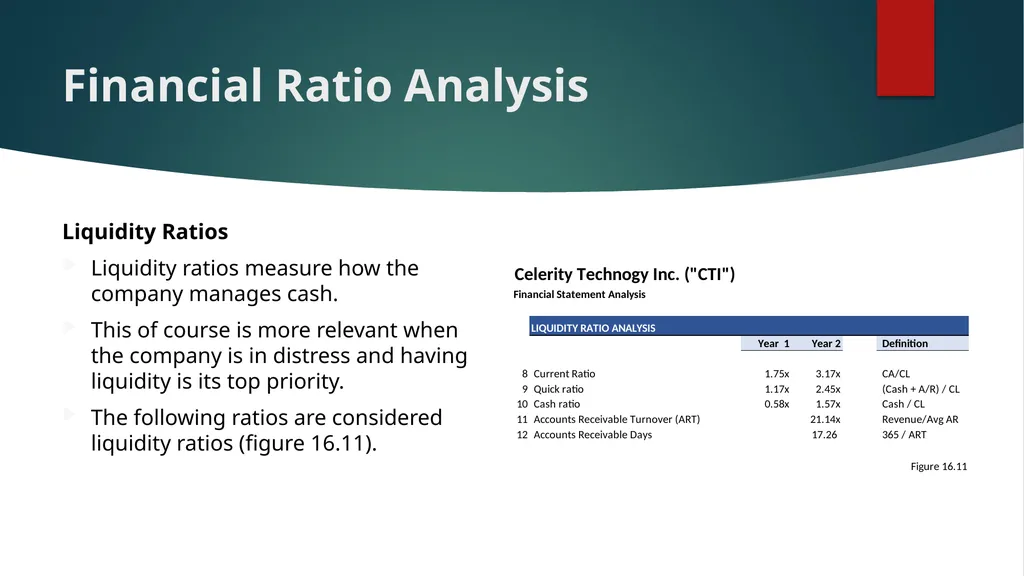 Financial Ratio Analysis

Liquidity Ratios

Liquidity ratios measure how the company manages cash.

This of course is more relevant when the company is in distress and having liquidity is its top priority.

The following ratios are considered liquidity ratios (figure 16.11).

Celerity Technogy Inc. ("CTI")

Financial Statement Analysis

LIQUIDITY RATIO ANALYSIS

| | | Year 1 | Year 2 | Definition |
|---|---|---|---|---|
| 8 | Current Ratio | 1.75x | 3.17x | CA/CL |
| 9 | Quick ratio | 1.17x | 2.45x | (Cash + A/R) / CL |
| 10 | Cash ratio | 0.58x | 1.57x | Cash / CL |
| 11 | Accounts Receivable Turnover (ART) | | 21.14x | Revenue/Avg AR |
| 12 | Accounts Receivable Days | | 17.26 | 365 / ART |

Figure 16.11